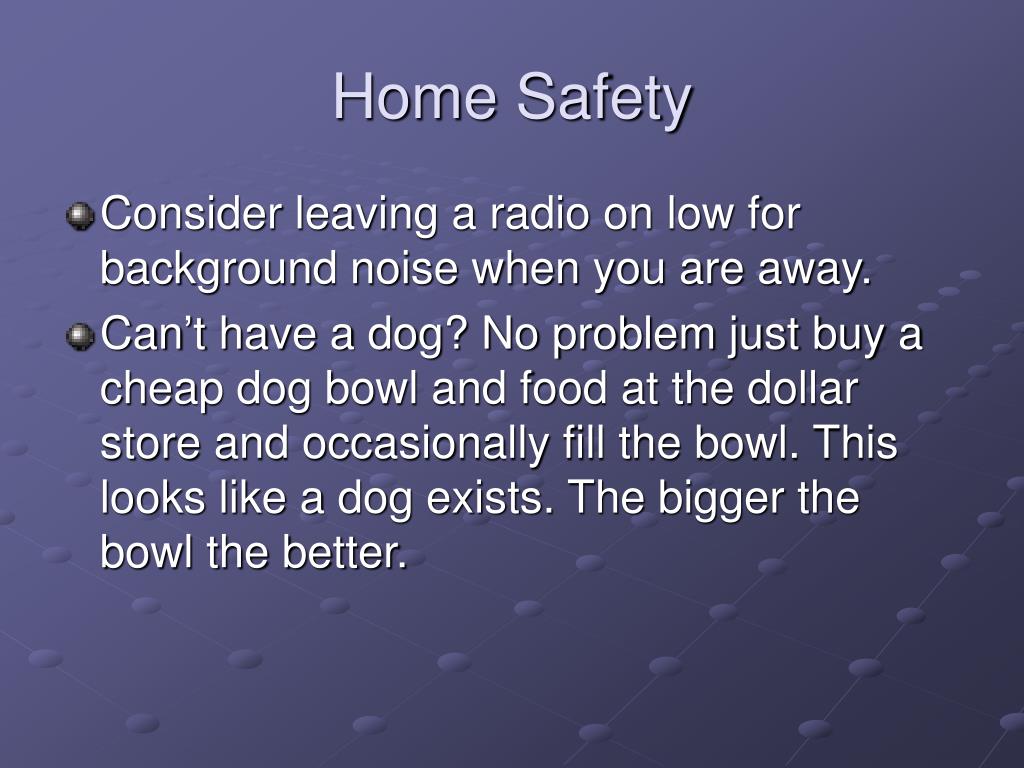 Home Safety

Consider leaving a radio on low for background noise when you are away.

Can’t have a dog? No problem just buy a cheap dog bowl and food at the dollar store and occasionally fill the bowl. This looks like a dog exists. The bigger the bowl the better.